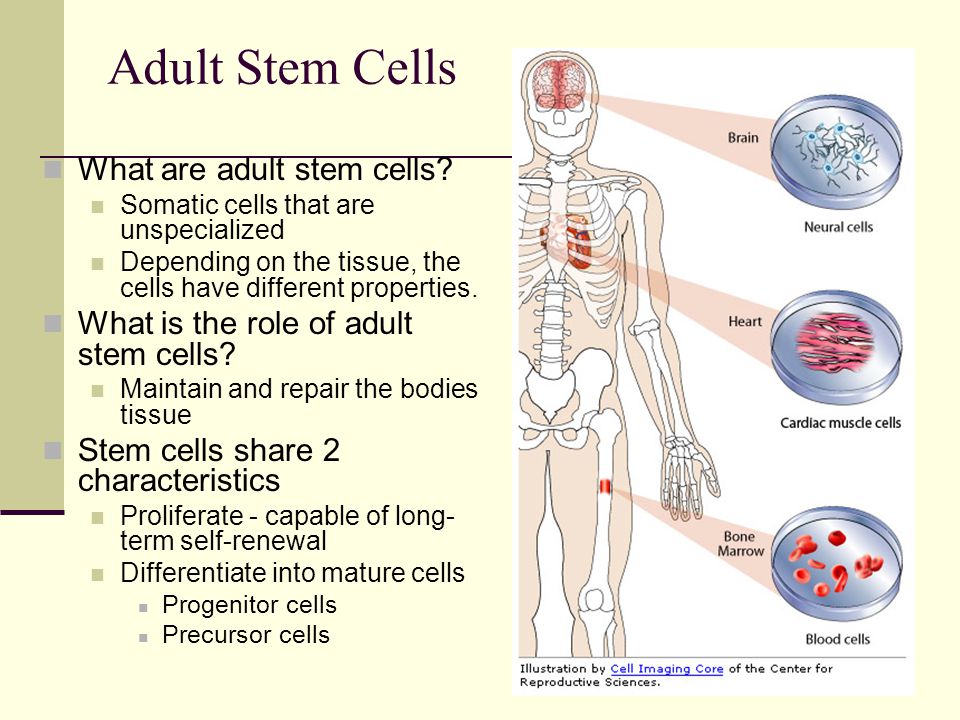 Adult Stem Cells

What are adult stem cells?
Somatic cells that are unspecialized
Depending on the tissue, the cells have different properties.
What is the role of adult stem cells?
Maintain and repair the bodies tissue
Stem cells share 2 characteristics
Proliferate - capable of long-term self-renewal
Differentiate into mature cells
Progenitor cells
Precursor cells

Brain
Neural cells
Heart
Cardiac muscle cells
Bone Marrow
Blood cells

Illustration by Cell Imaging Core of the Center for Reproductive Sciences.